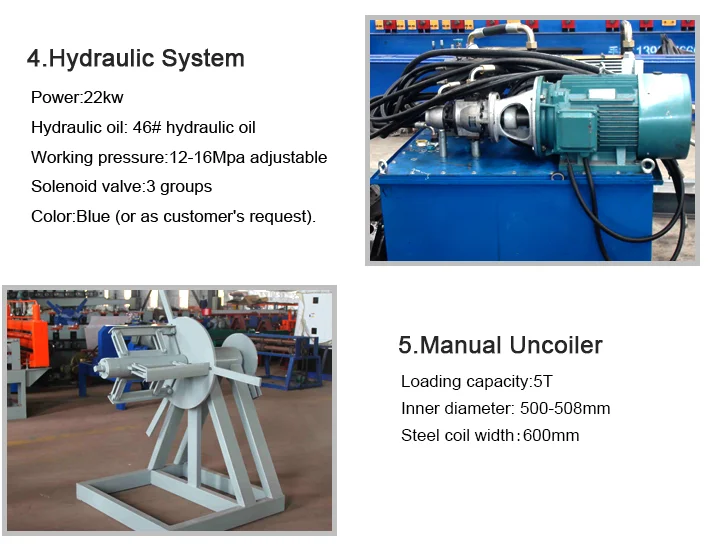 4.Hydraulic System

Power:22kw

Hydraulic oil: 46# hydraulic oil

Working pressure:12-16Mpa adjustable

Solenoid valve:3 groups

Color:Blue (or as customer's request).

5.Manual Uncoiler

Loading capacity:5T

Inner diameter: 500-508mm

Steel coil width：600mm